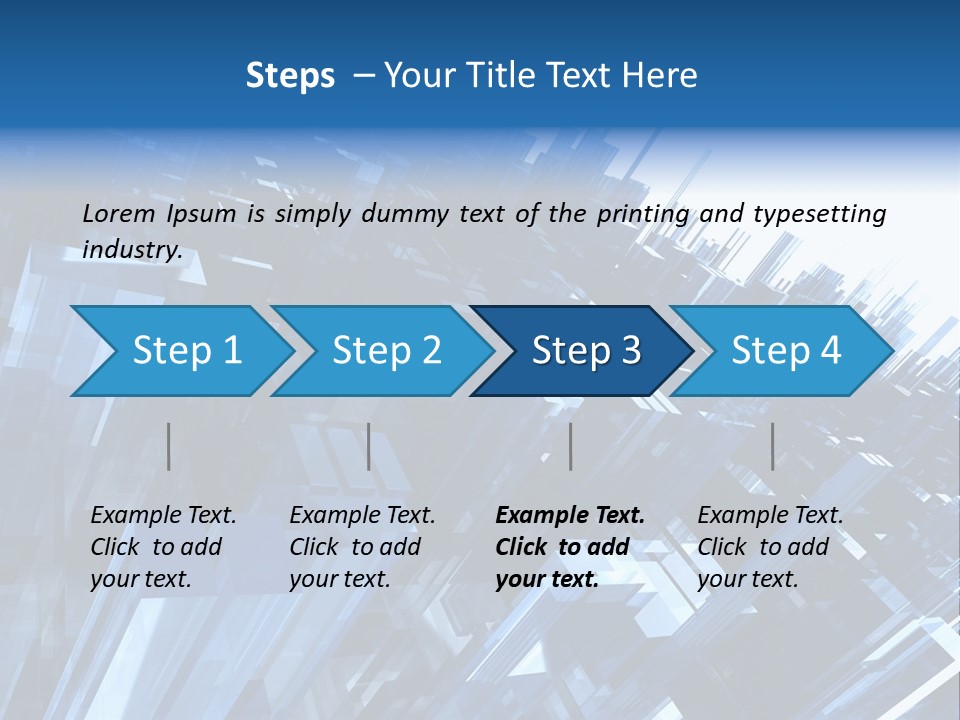 Steps – Your Title Text Here

Lorem Ipsum is simply dummy text of the printing and typesetting industry.

Step 1

Step 2

Step 3

Step 4

Example Text. Click to add your text.

Example Text. Click to add your text.

Example Text. Click to add your text.

Example Text. Click to add your text.